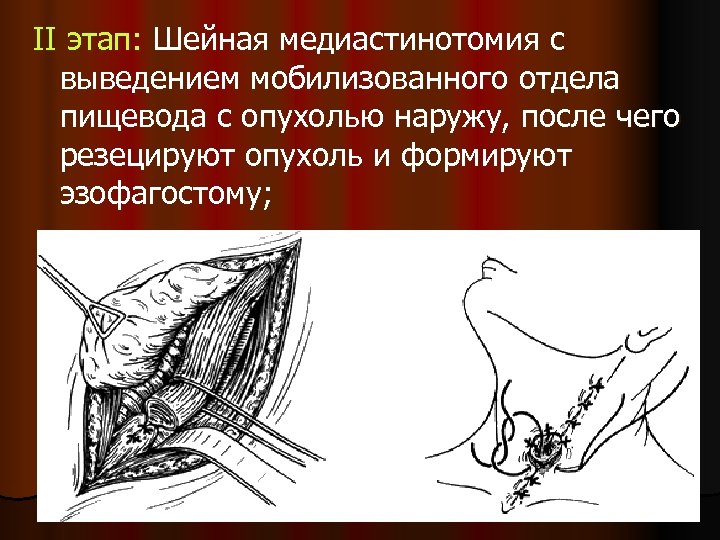 II этап: Шейная медиастинотомия с выведением мобилизованного отдела пищевода с опухолью наружу, после чего резецируют опухоль и формируют эзофагостому;